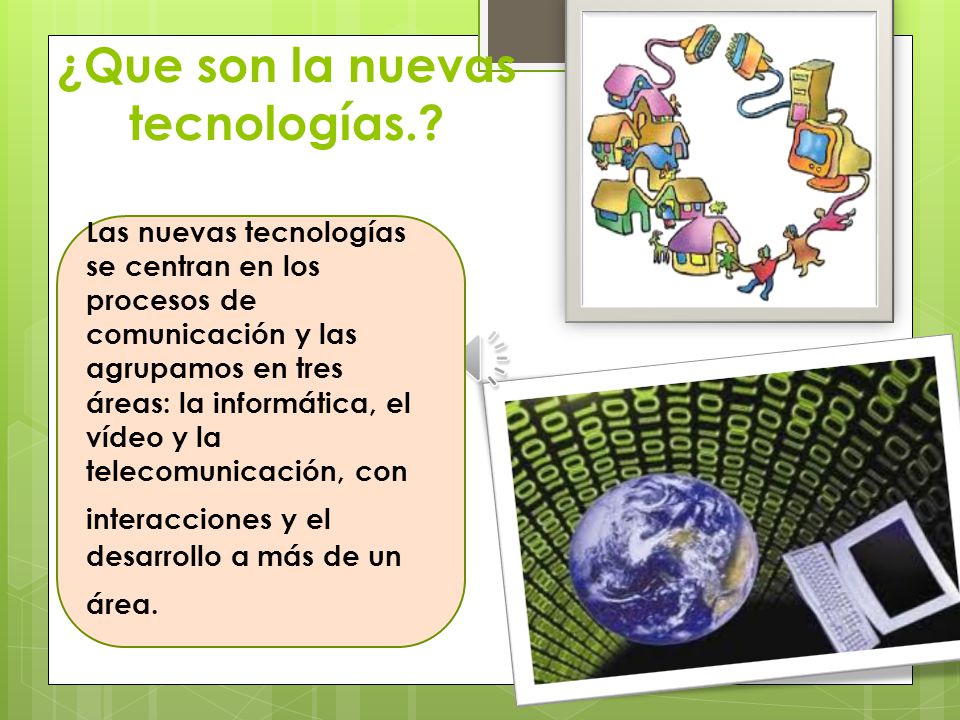 ¿Que son la nuevas tecnologías.?

Las nuevas tecnologías se centran en los procesos de comunicación y las agrupamos en tres áreas: la informática, el vídeo y la telecomunicación, con interacciones y el desarrollo a más de un área.